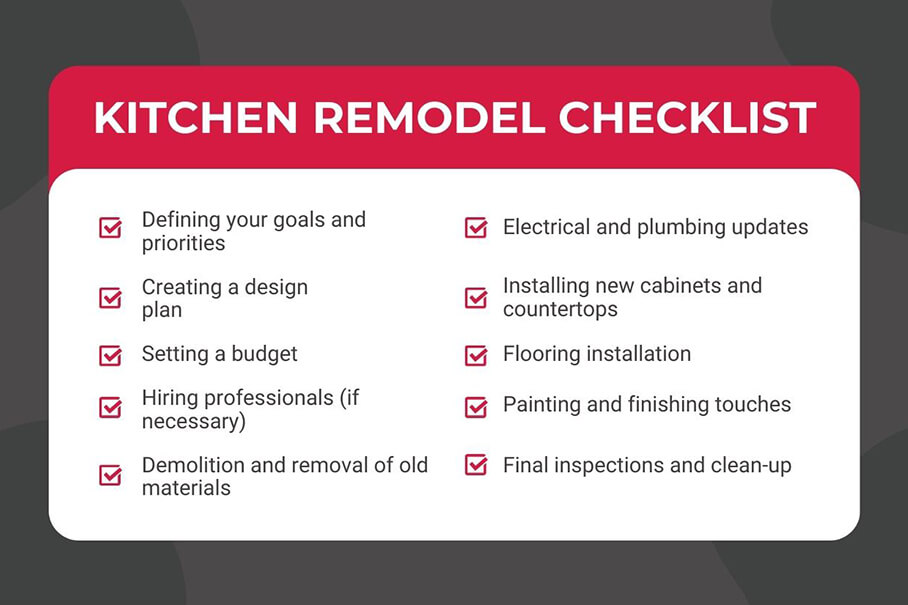 KITCHEN REMODEL CHECKLIST

Defining your goals and priorities

Creating a design plan

Setting a budget

Hiring professionals (if necessary)

Demolition and removal of old materials

Electrical and plumbing updates

Installing new cabinets and countertops

Flooring installation

Painting and finishing touches

Final inspections and clean-up